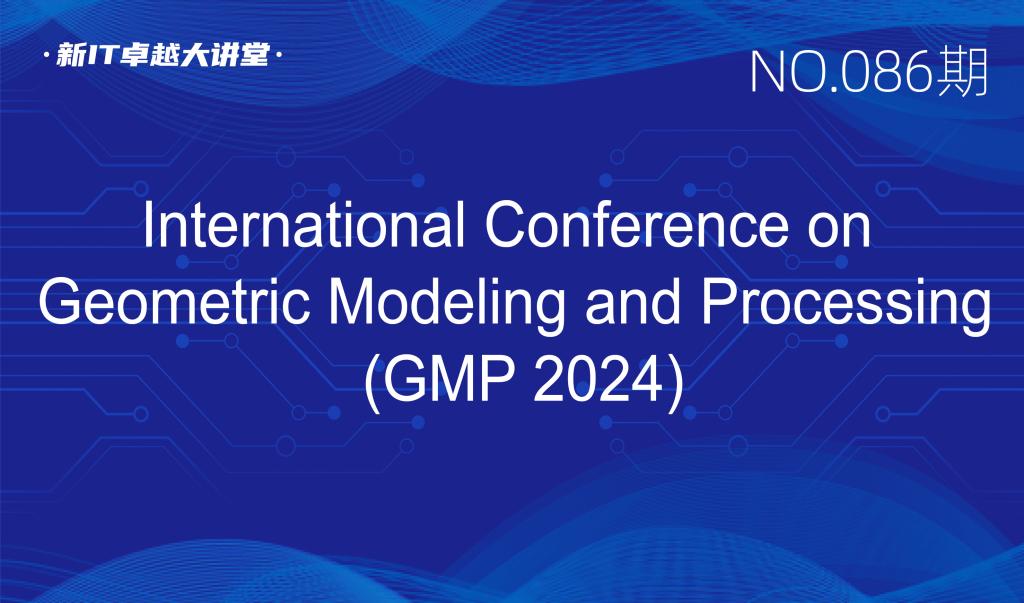 ·新IT卓越大讲堂·

NO.086期

International Conference on Geometric Modeling and Processing (GMP 2024)